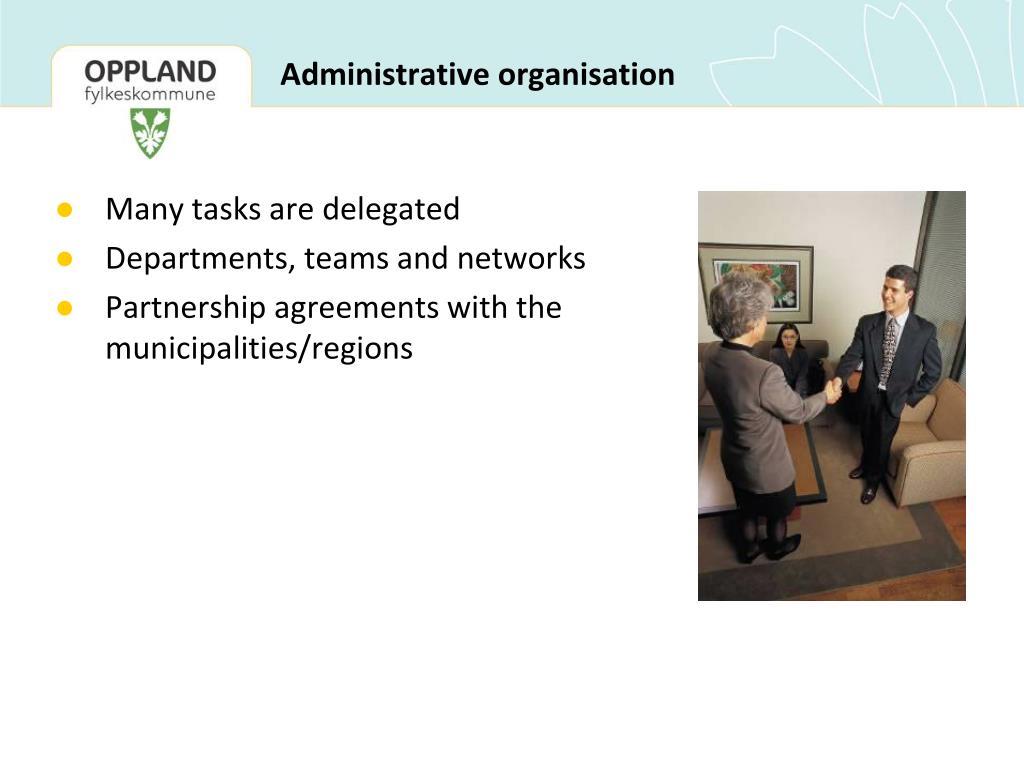 OPPLAND
fylkeskommune

Administrative organisation

- Many tasks are delegated
- Departments, teams and networks
- Partnership agreements with the municipalities/regions